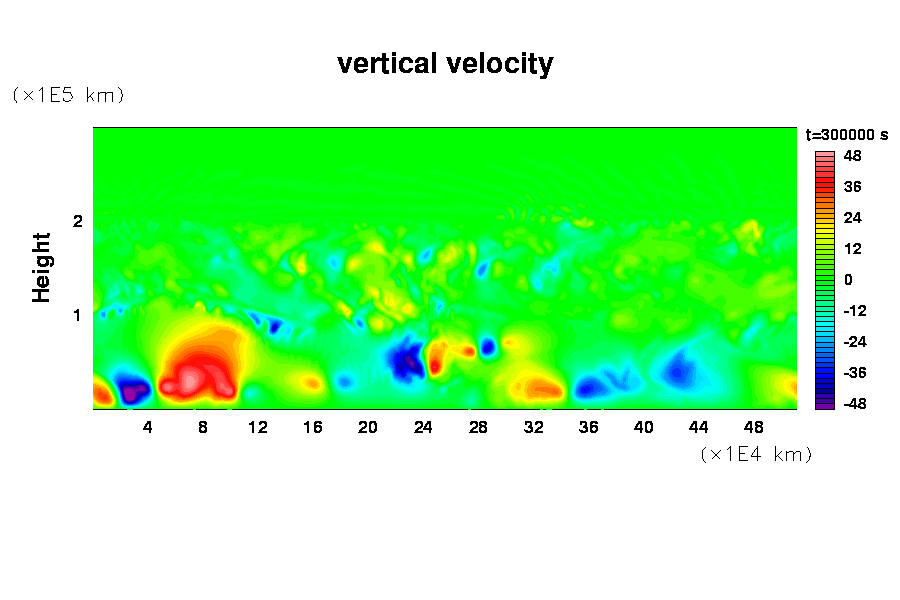 vertical velocity

(×1E5 km)

t=300000 s

48
36
24
12
0
-12
-24
-36
-48

Height

2
1

4 8 12 16 20 24 28 32 36 40 44 48

(×1E4 km)